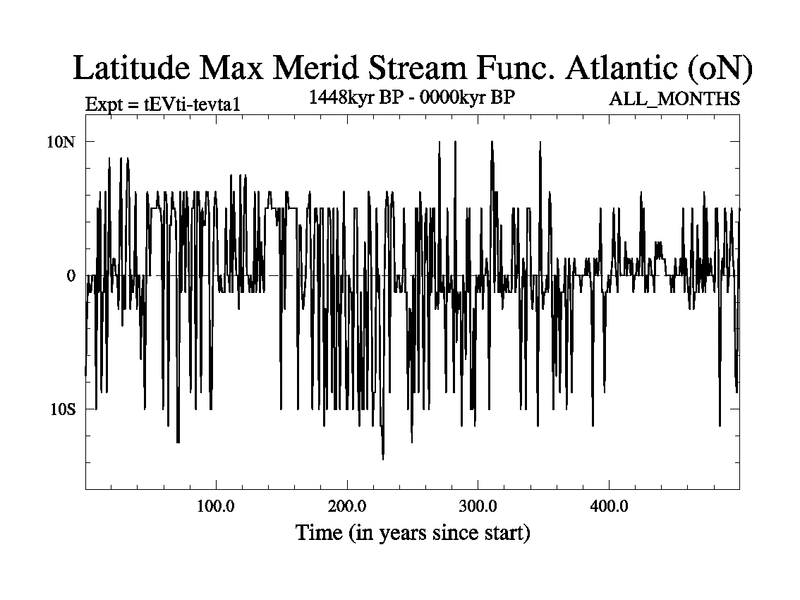 Latitude Max Merid Stream Func. Atlantic (oN)

Expt = tEVti-tevta1

1448kyr BP - 0000kyr BP

ALL_MONTHS

10N

0

10S

100.0

200.0

300.0

400.0

Time (in years since start)